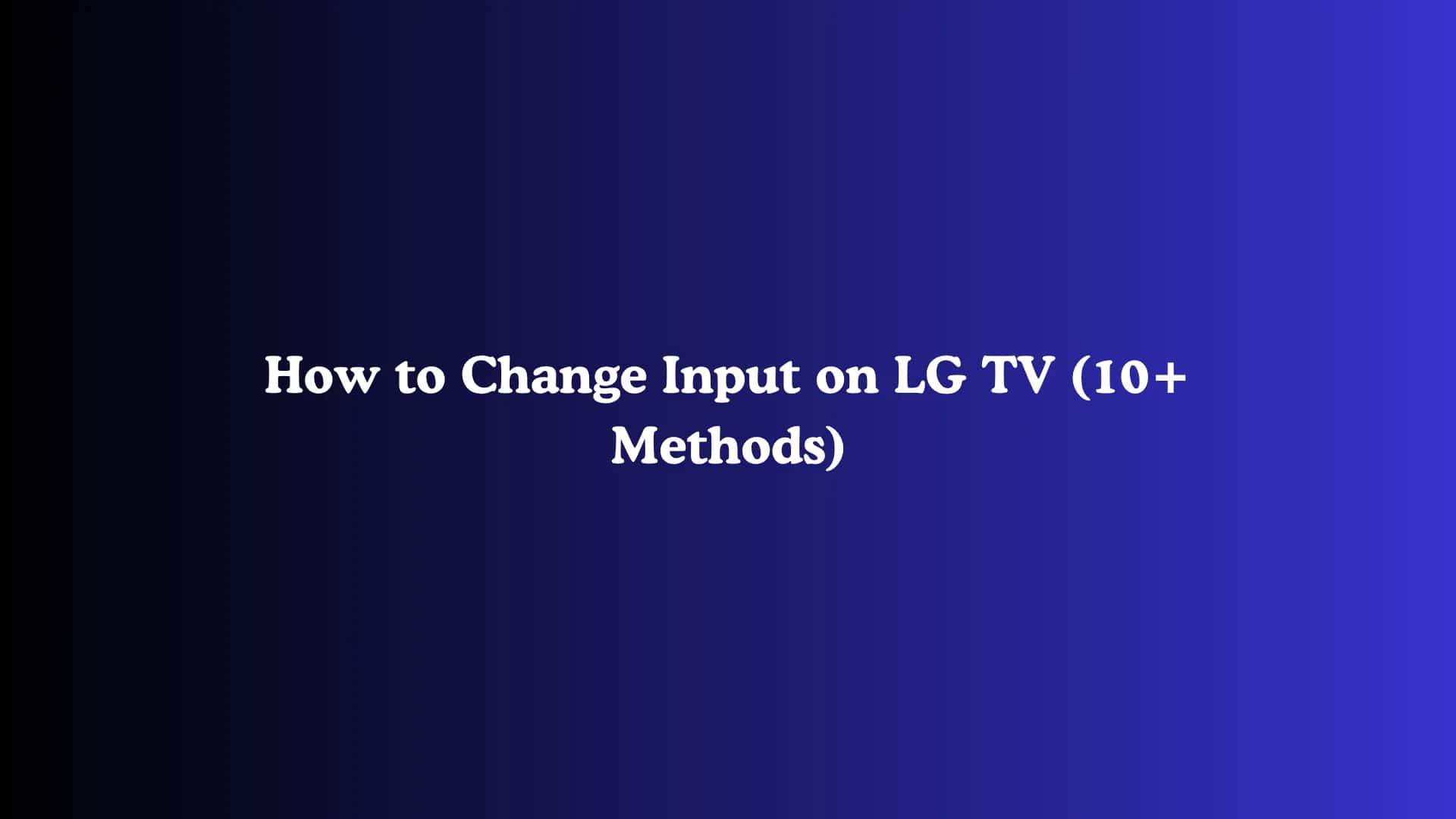 How to Change Input on LG TV (10+ Methods)